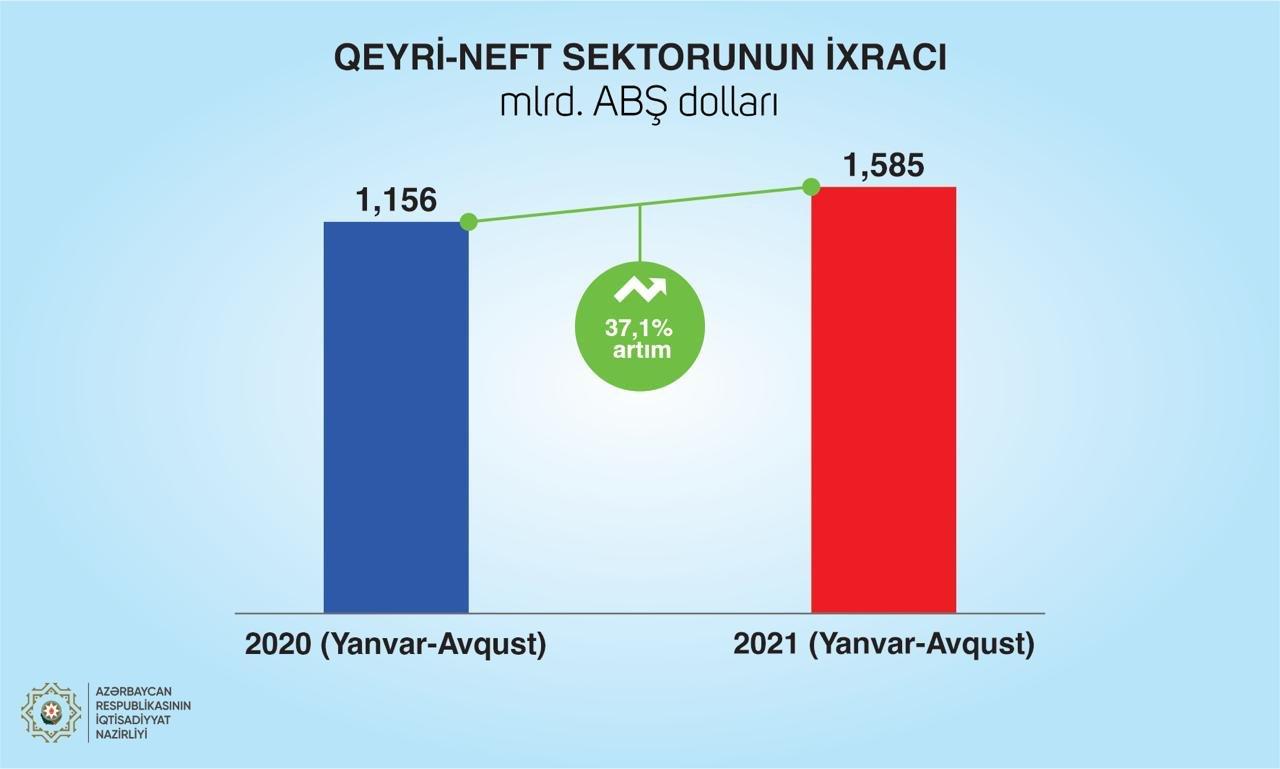 QEYRİ-NEFT SEKTORUNUN İXRACI
mlrd. ABŞ dolları

1,156

1,585

37,1%
artım

2020 (Yanvar-Avqust)

2021 (Yanvar-Avqust)

AZƏRBAYCAN
RESPUBLİKASININ
İQTİSADİYYAT
NAZİRLİYİ